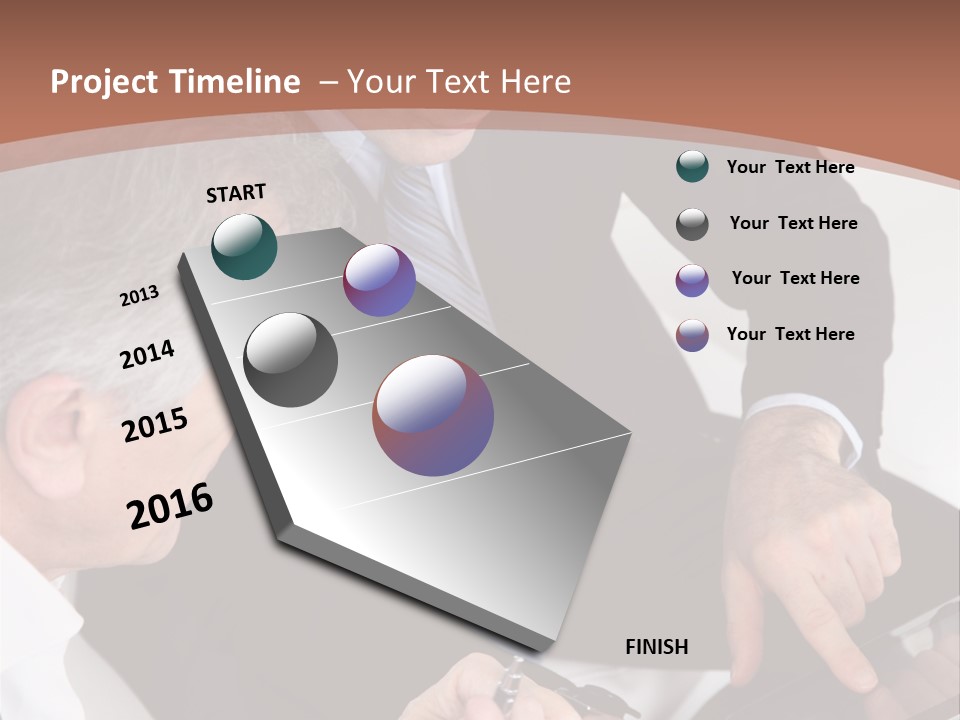 Project Timeline – Your Text Here

START

2013

2014

2015

2016

FINISH

Your Text Here

Your Text Here

Your Text Here

Your Text Here